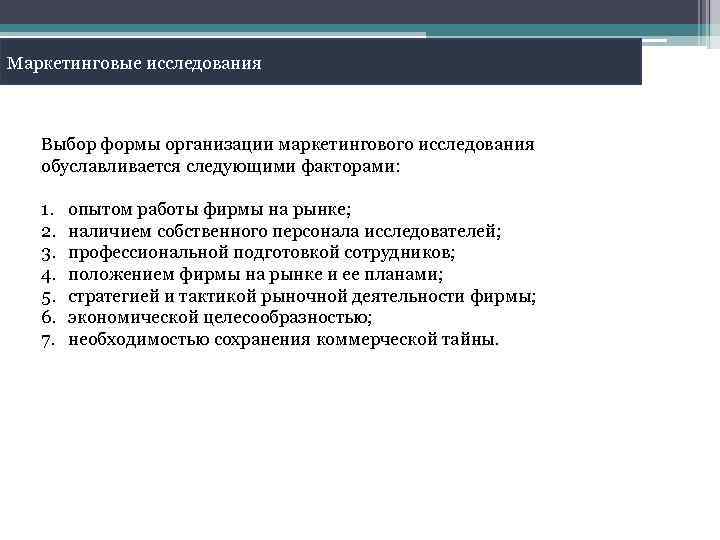 Маркетинговые исследования

Выбор формы организации маркетингового исследования обуславливается следующими факторами:

1. опытом работы фирмы на рынке;
2. наличием собственного персонала исследователей;
3. профессиональной подготовкой сотрудников;
4. положением фирмы на рынке и ее планами;
5. стратегией и тактикой рыночной деятельности фирмы;
6. экономической целесообразностью;
7. необходимостью сохранения коммерческой тайны.